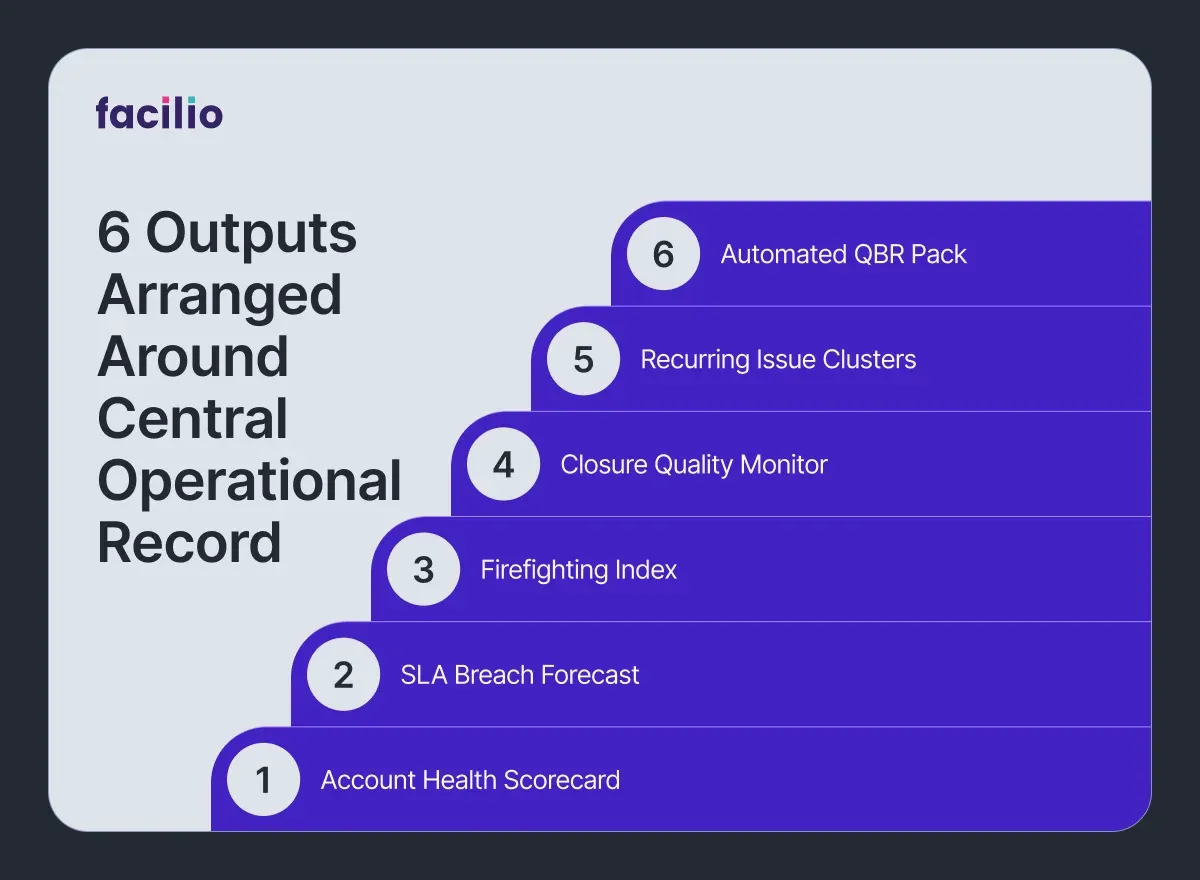 facilio

6 Outputs Arranged Around Central Operational Record

6 Automated QBR Pack

5 Recurring Issue Clusters

4 Closure Quality Monitor

3 Firefighting Index

2 SLA Breach Forecast

1 Account Health Scorecard